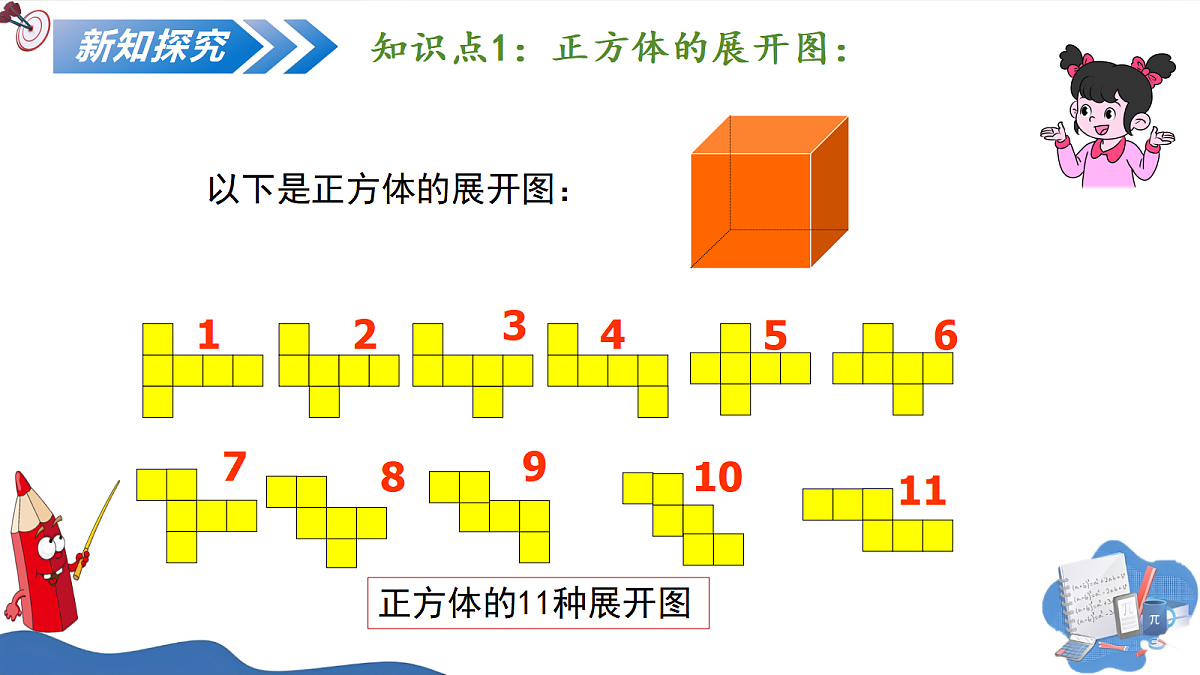 新知探究

知识点1：正方体的展开图：

以下是正方体的展开图：

1 2 3 4 5 6

7 8 9 10 11

正方体的11种展开图